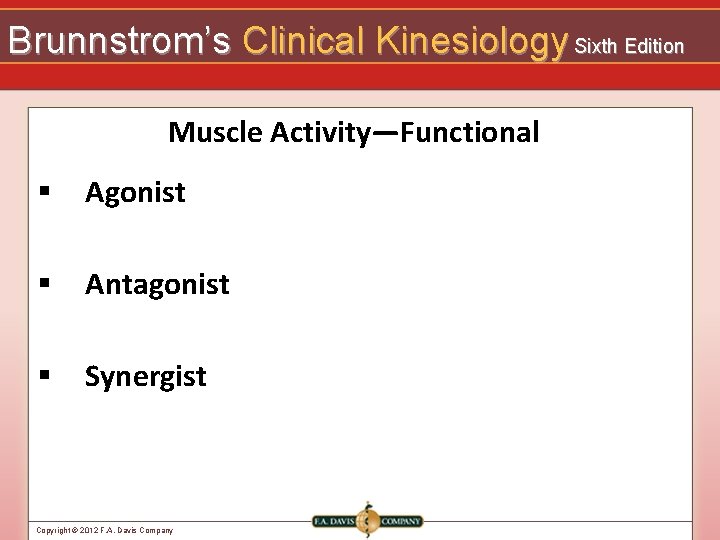 Brunnstrom's Clinical Kinesiology Sixth Edition

Muscle Activity—Functional

▪ Agonist

▪ Antagonist

▪ Synergist

Copyright © 2012 F.A. Davis Company

F.A. DAVIS COMPANY